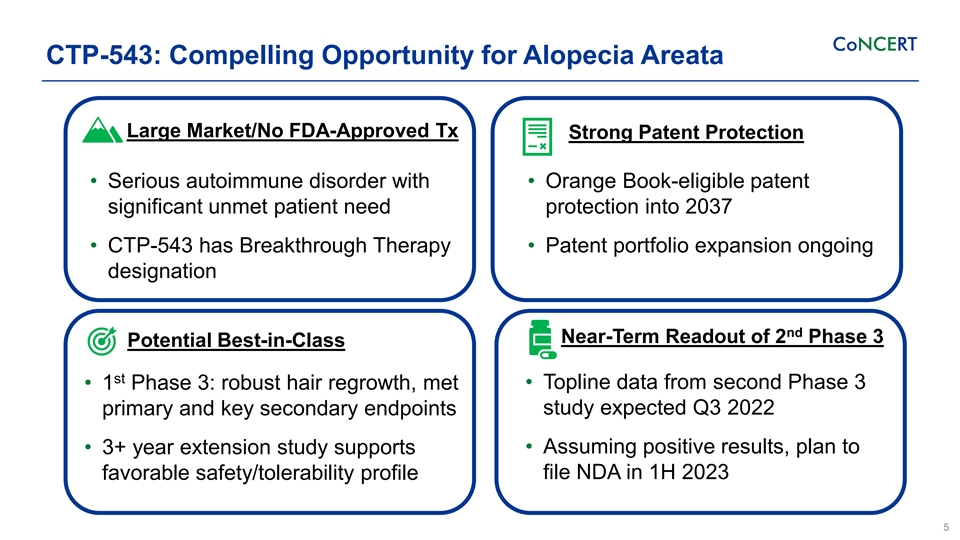 CTP-543: Compelling Opportunity for Alopecia Areata

CoNCERT

Large Market/No FDA-Approved Tx

• Serious autoimmune disorder with significant unmet patient need
• CTP-543 has Breakthrough Therapy designation

Strong Patent Protection

• Orange Book-eligible patent protection into 2037
• Patent portfolio expansion ongoing

Potential Best-in-Class

• 1$^{st}$ Phase 3: robust hair regrowth, met primary and key secondary endpoints
• 3+ year extension study supports favorable safety/tolerability profile

Near-Term Readout of 2$^{nd}$ Phase 3

• Topline data from second Phase 3 study expected Q3 2022
• Assuming positive results, plan to file NDA in 1H 2023

5